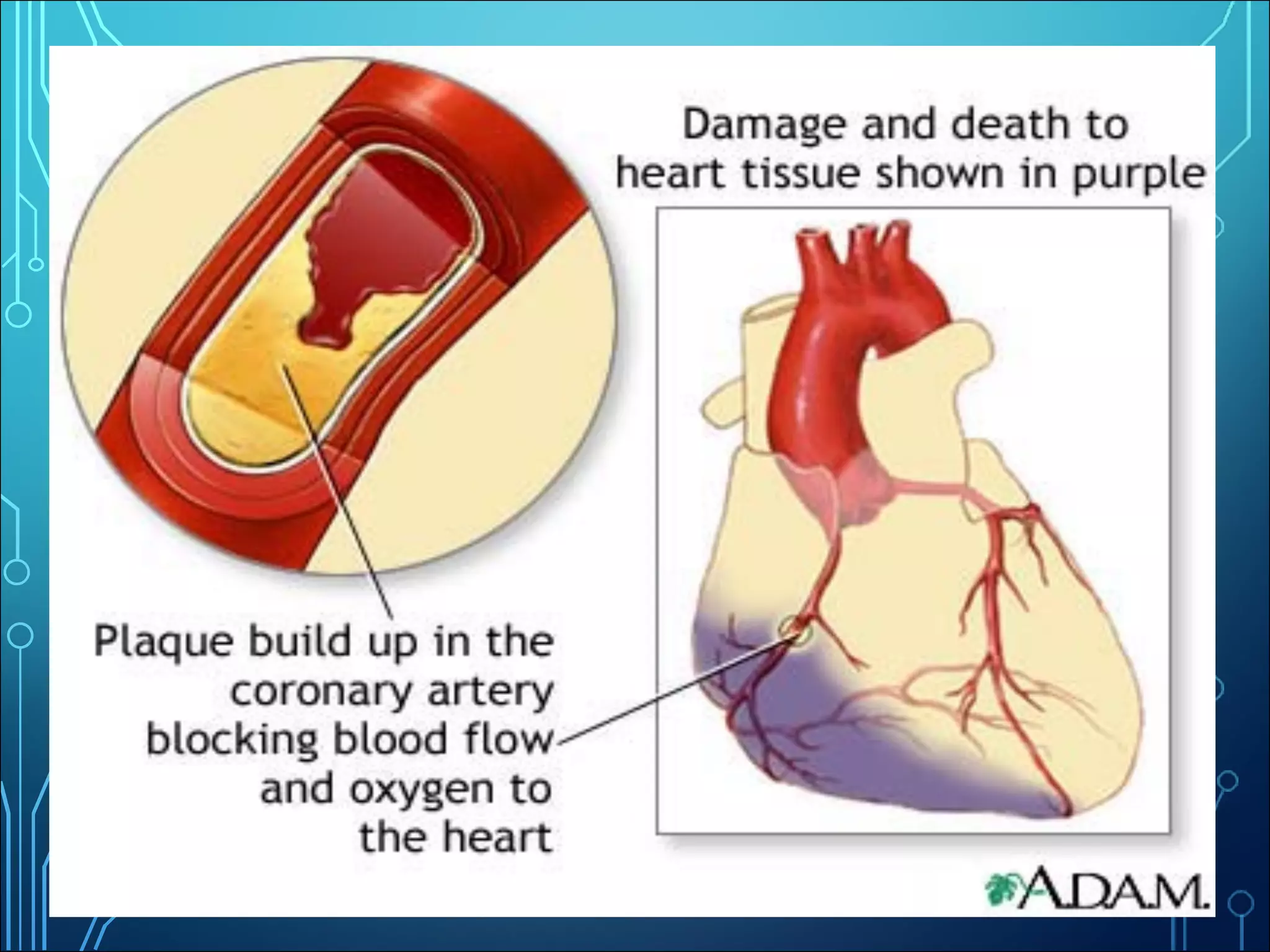 Damage and death to heart tissue shown in purple

Plaque build up in the coronary artery blocking blood flow and oxygen to the heart

A.D.A.M.